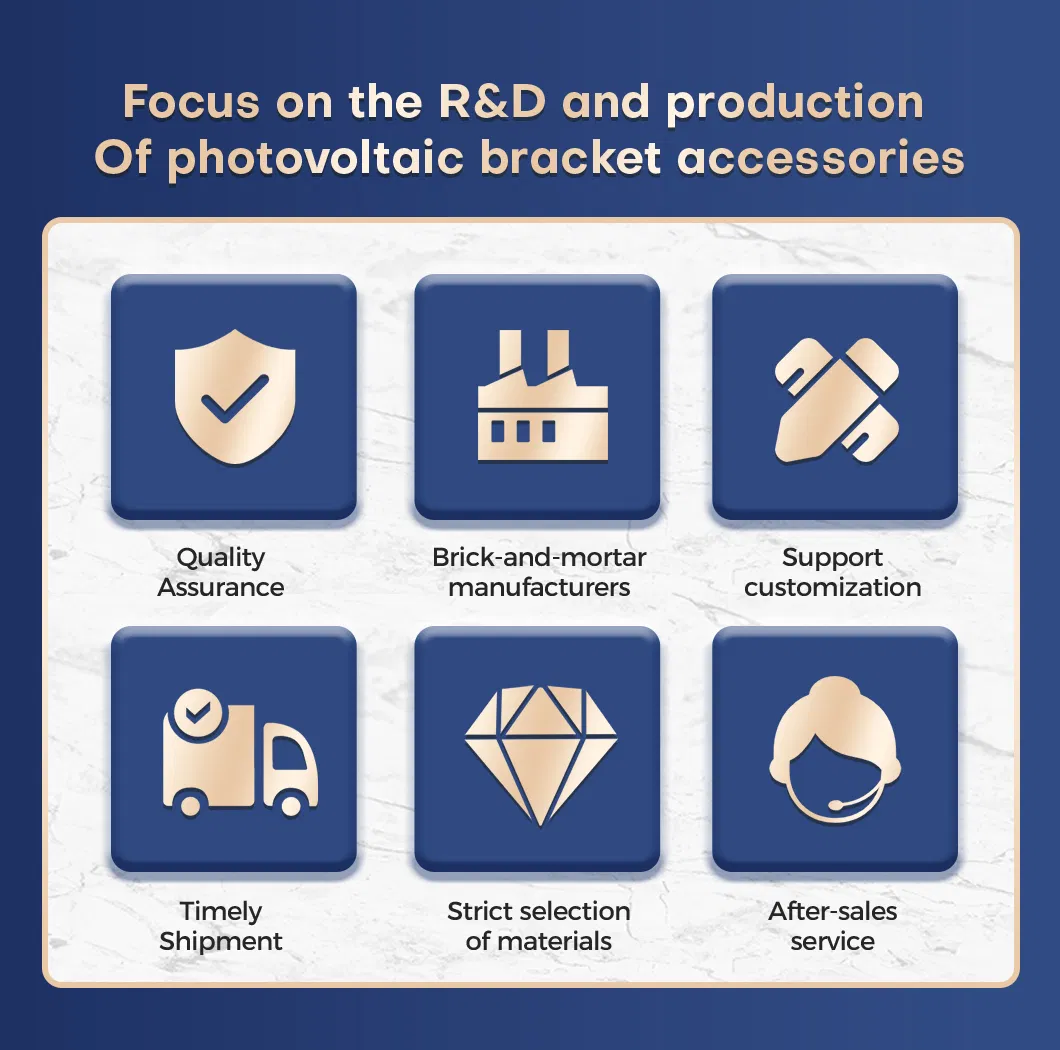 Focus on the R&D and production
Of photovoltaic bracket accessories

Quality Assurance

Brick-and-mortar manufacturers

Support customization

Timely Shipment

Strict selection of materials

After-sales service